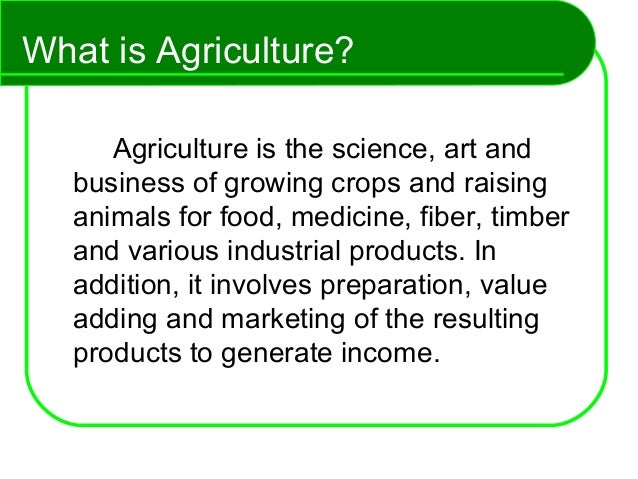 What is Agriculture?

Agriculture is the science, art and business of growing crops and raising animals for food, medicine, fiber, timber and various industrial products. In addition, it involves preparation, value adding and marketing of the resulting products to generate income.